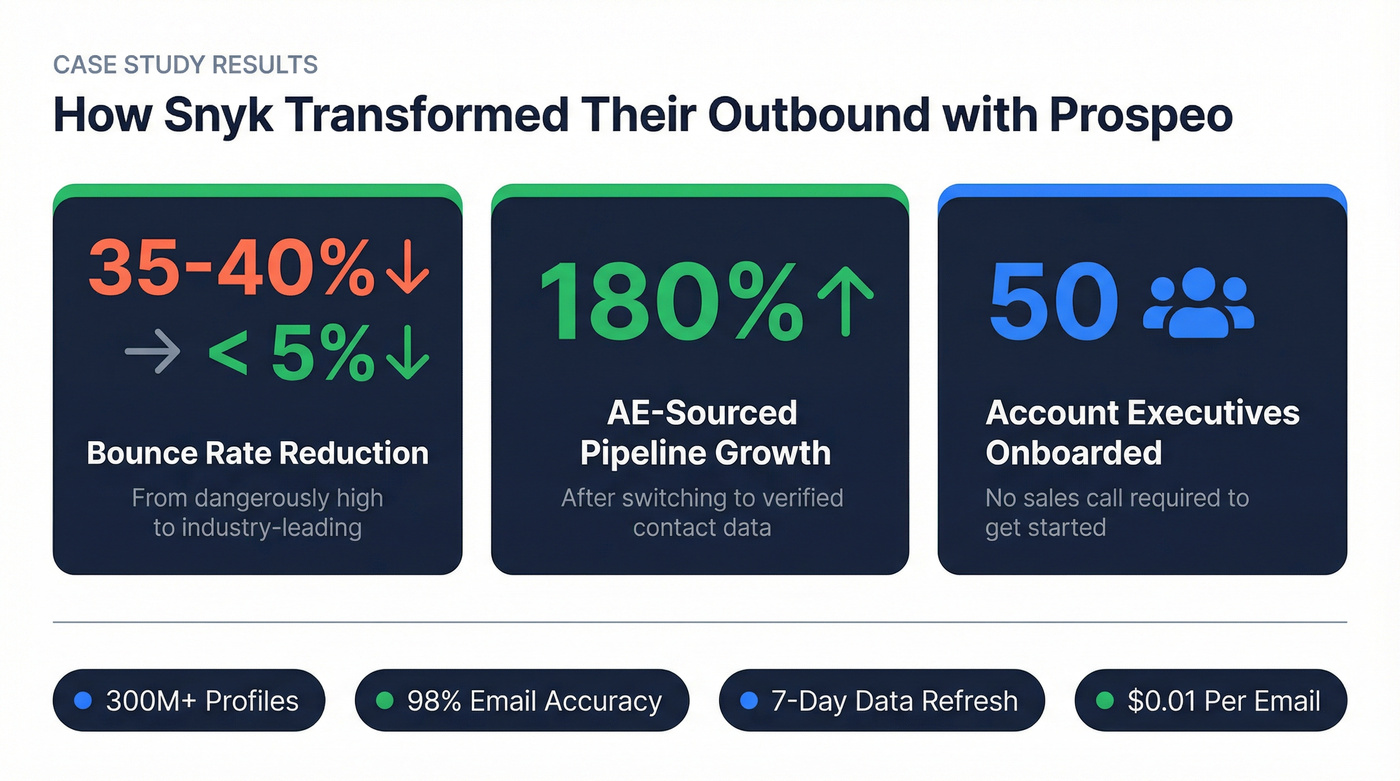 CASE STUDY RESULTS

How Snyk Transformed Their Outbound with Prospeo

35-40%↓
→ < 5%↓

Bounce Rate Reduction

From dangerously high to industry-leading

180%↑

AE-Sourced Pipeline Growth

After switching to verified contact data

50

Account Executives Onboarded

No sales call required to get started

300M+ Profiles

98% Email Accuracy

7-Day Data Refresh

$0.01 Per Email